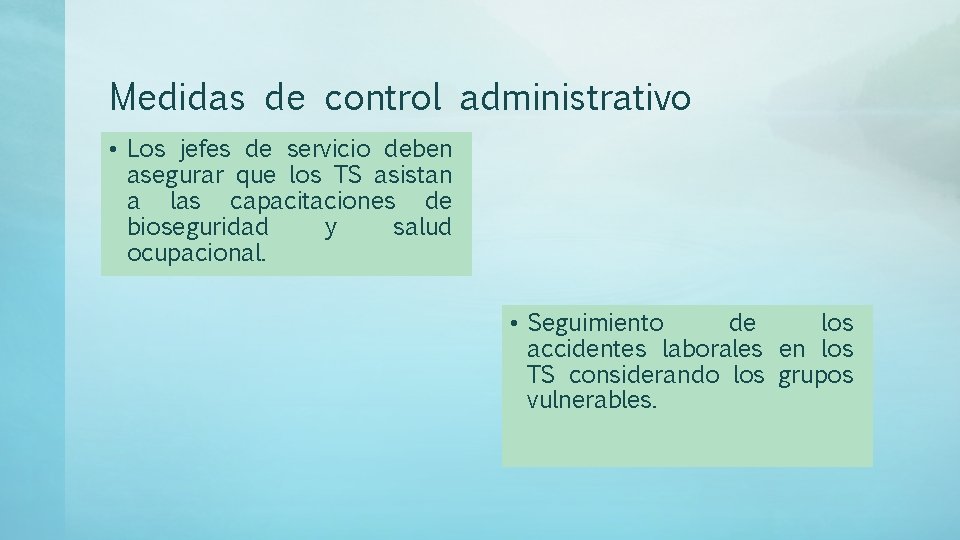 Medidas de control administrativo

• Los jefes de servicio deben asegurar que los TS asistan a las capacitaciones de bioseguridad y salud ocupacional.

• Seguimiento de los accidentes laborales en los TS considerando los grupos vulnerables.